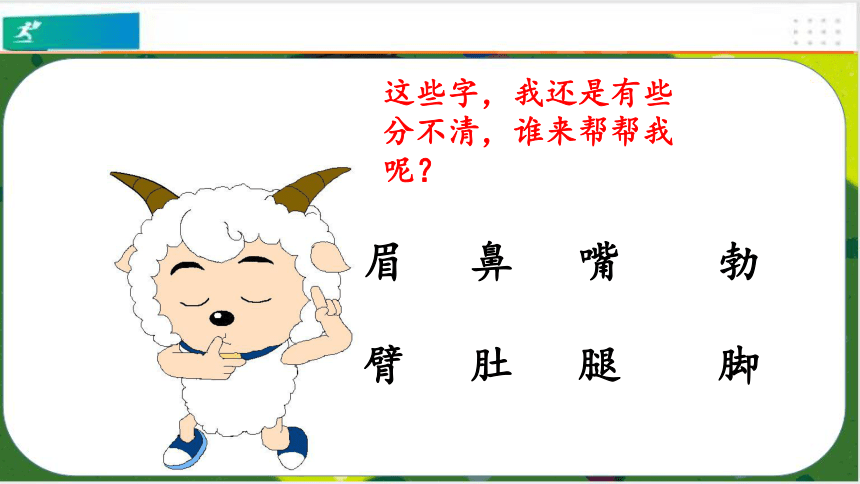 这些字，我还是有些分不清，谁来帮帮我呢？

眉 鼻 嘴 勃

臂 肚 腿 脚